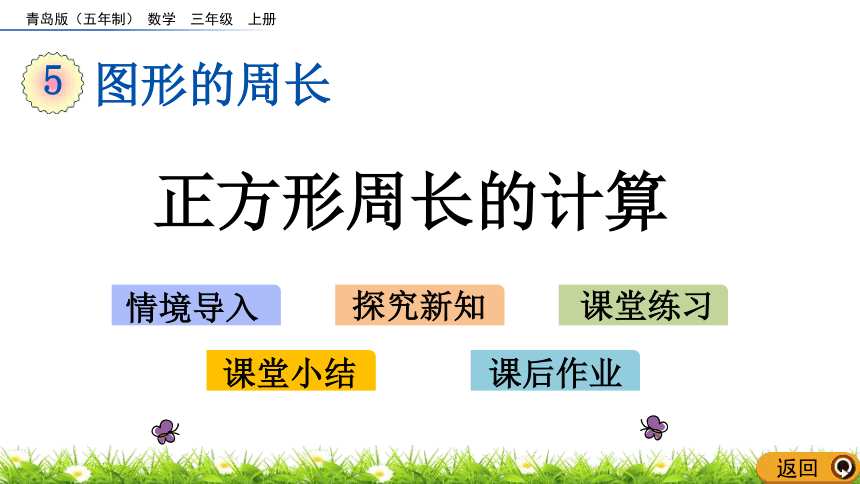 青岛版（五年制） 数学 三年级 上册

5 图形的周长

正方形周长的计算

情境导入 探究新知 课堂练习

课堂小结 课后作业

返回